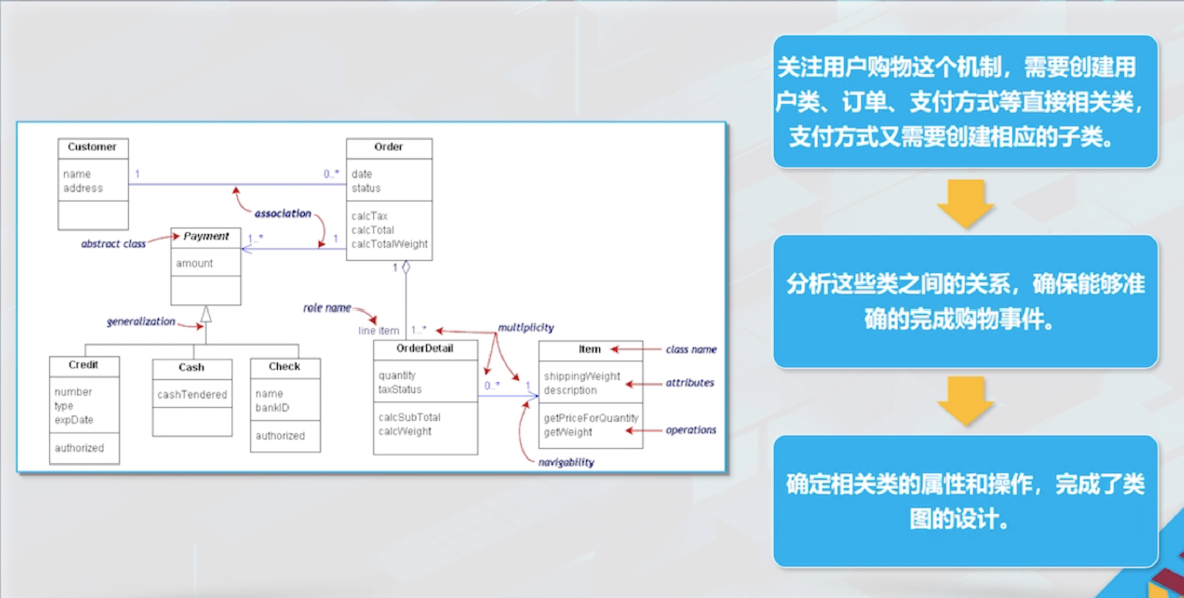 Customer
name
address

1

0..*

Order
date
status

calcTax
calcTotal
calcTotalWeight

association

abstract class

Payment
amount

1..*

1

1

generalization

role name

line item

1..*

multiplicity

Credit
number
type
expDate

authorized

Cash
cashTendered

Check
name
bankID

authorized

OrderDetail
quantity
taxStatus

calcSubTotal
calcWeight

0..*

1

Item
shippingWeight
description

getPriceForQuantity
getWeight

class name

attributes

operations

navigability

关注用户购物这个机制，需要创建用户类、订单、支付方式等直接相关类，支付方式又需要创建相应的子类。

分析这些类之间的关系，确保能够准确的完成购物事件。

确定相关类的属性和操作，完成了类图的设计。